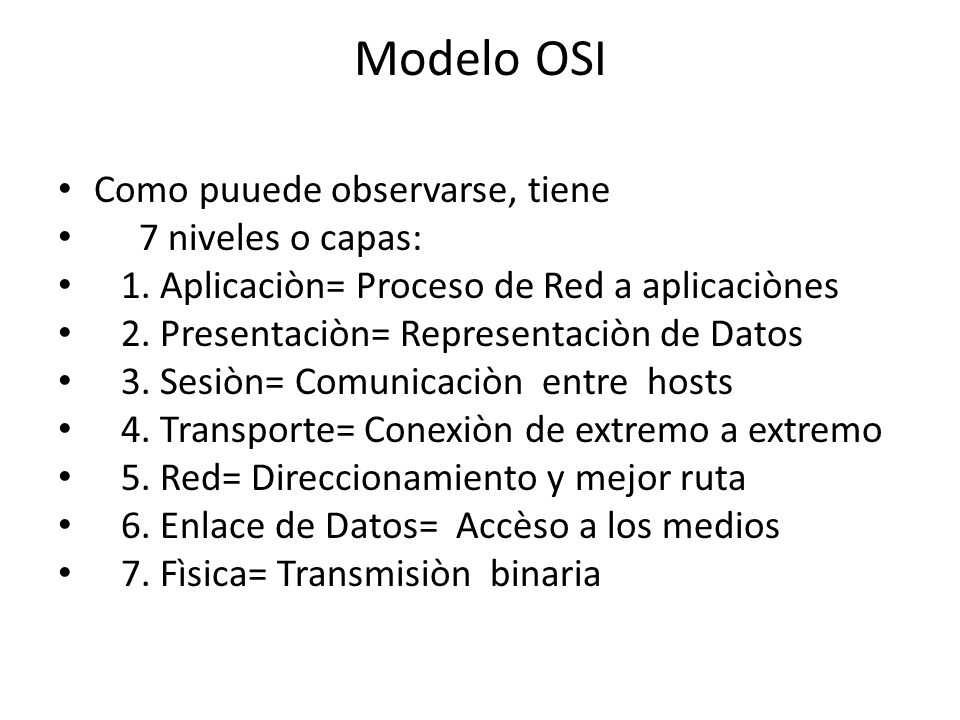 Modelo OSI

• Como puuede observarse, tiene
• 7 niveles o capas:
• 1. Aplicaciòn= Proceso de Red a aplicaciònes
• 2. Presentaciòn= Representaciòn de Datos
• 3. Sesiòn= Comunicaciòn entre hosts
• 4. Transporte= Conexiòn de extremo a extremo
• 5. Red= Direccionamiento y mejor ruta
• 6. Enlace de Datos= Accèso a los medios
• 7. Fìsica= Transmisiòn binaria